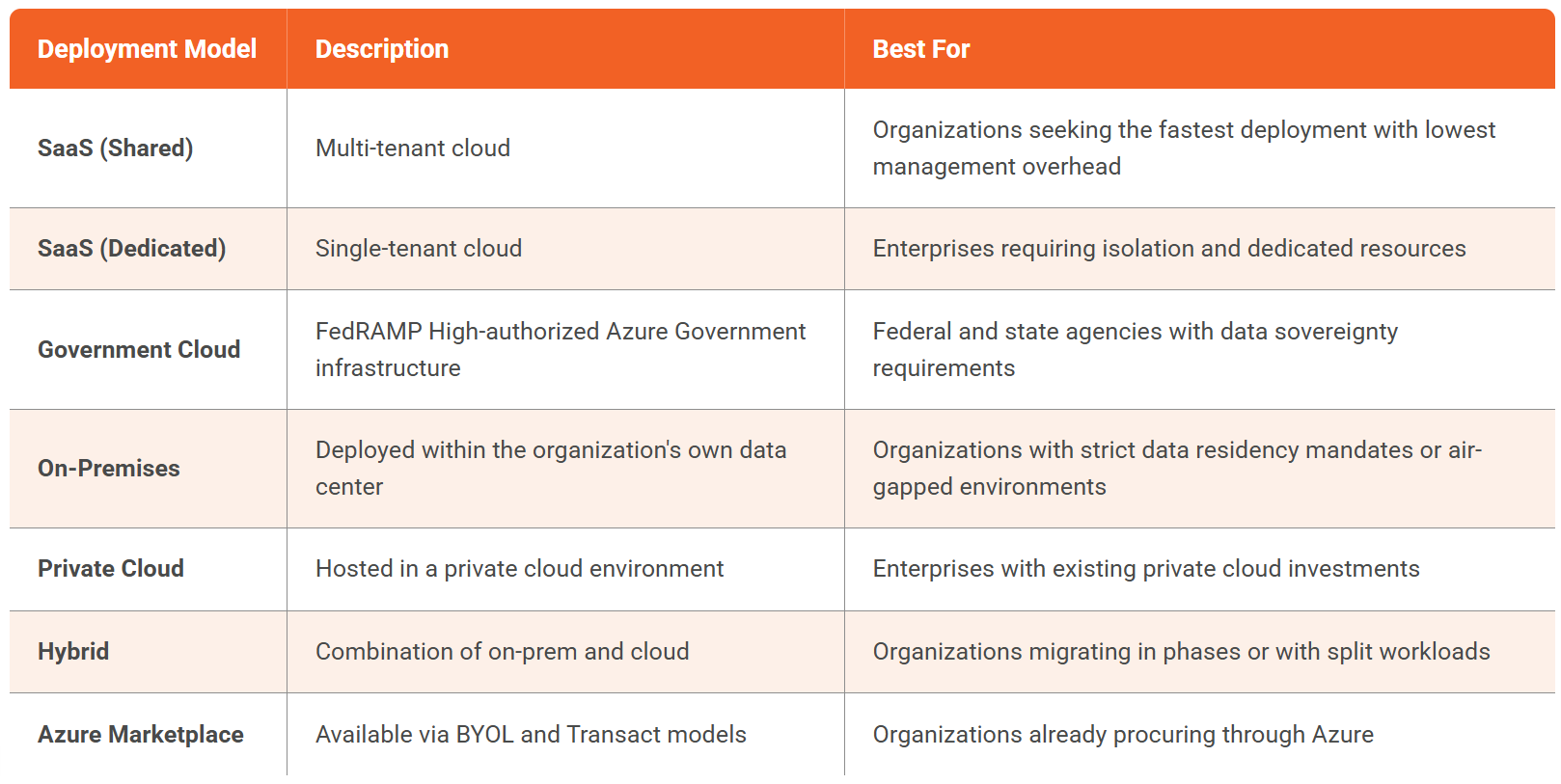 | Deployment Model | Description | Best For |
|---|---|---|
| SaaS (Shared) | Multi-tenant cloud | Organizations seeking the fastest deployment with lowest management overhead |
| SaaS (Dedicated) | Single-tenant cloud | Enterprises requiring isolation and dedicated resources |
| Government Cloud | FedRAMP High-authorized Azure Government infrastructure | Federal and state agencies with data sovereignty requirements |
| On-Premises | Deployed within the organization's own data center | Organizations with strict data residency mandates or air-gapped environments |
| Private Cloud | Hosted in a private cloud environment | Enterprises with existing private cloud investments |
| Hybrid | Combination of on-prem and cloud | Organizations migrating in phases or with split workloads |
| Azure Marketplace | Available via BYOL and Transact models | Organizations already procuring through Azure |